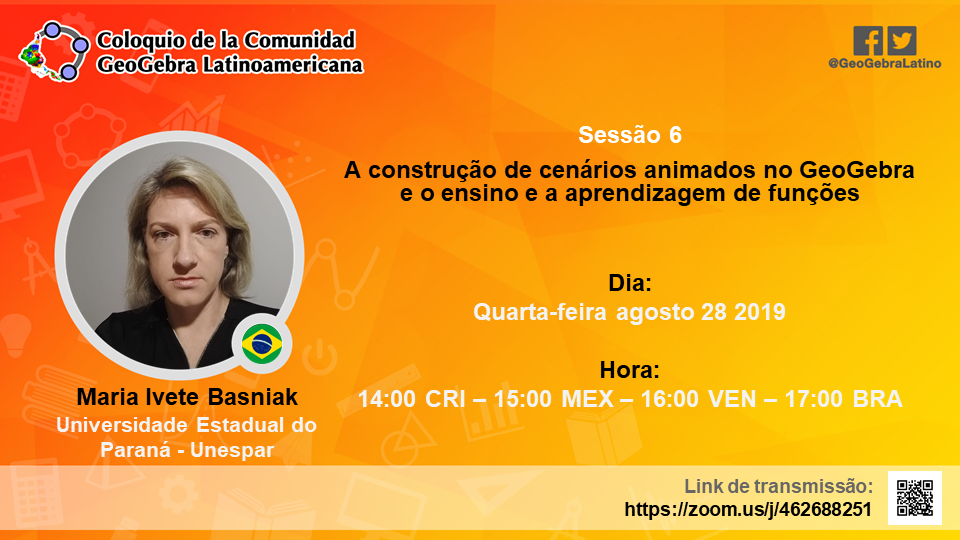 Coloquio de la Comunidad
GeoGebra Latinoamericana

@GeoGebraLatino

Sessão 6
A construção de cenários animados no GeoGebra e o ensino e a aprendizagem de funções

Dia:
Quarta-feira agosto 28 2019

Hora:
14:00 CRI – 15:00 MEX – 16:00 VEN – 17:00 BRA

Maria Ivete Basniak
Universidade Estadual do Paraná - Unespar

Link de transmissão:
https://zoom.us/j/462688251